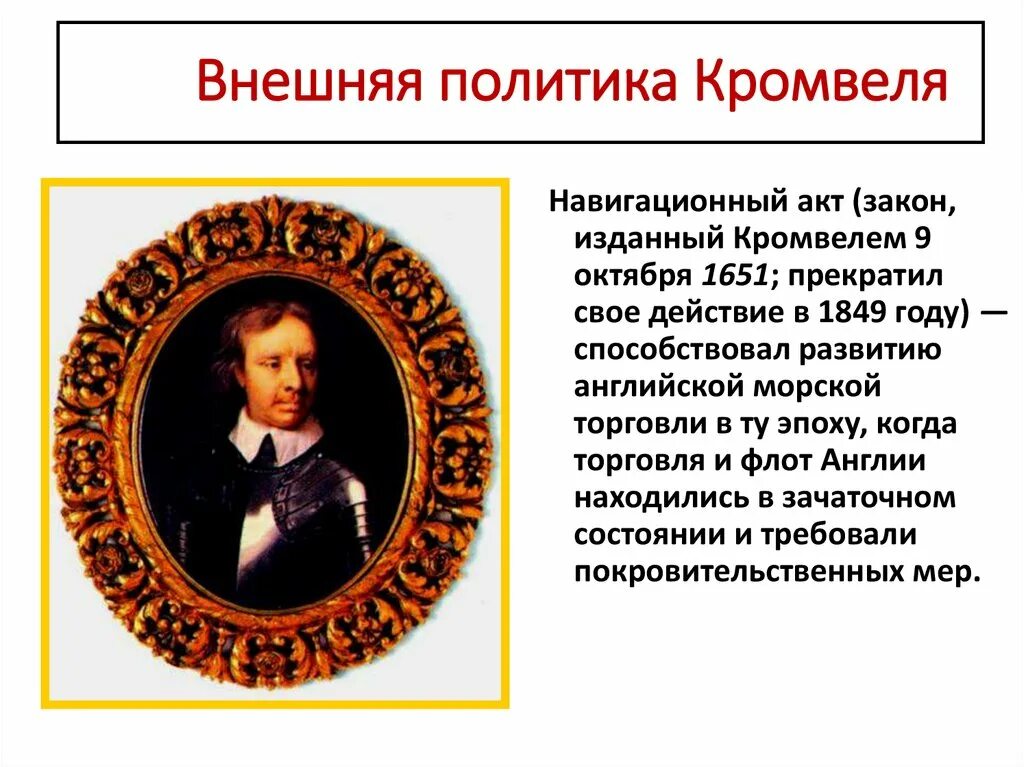 Внешняя политика Кромвеля

Навигационный акт (закон, изданный Кромвелем 9 октября 1651; прекратил свое действие в 1849 году) — способствовал развитию английской морской торговли в ту эпоху, когда торговля и флот Англии находились в зачаточном состоянии и требовали покровительственных мер.